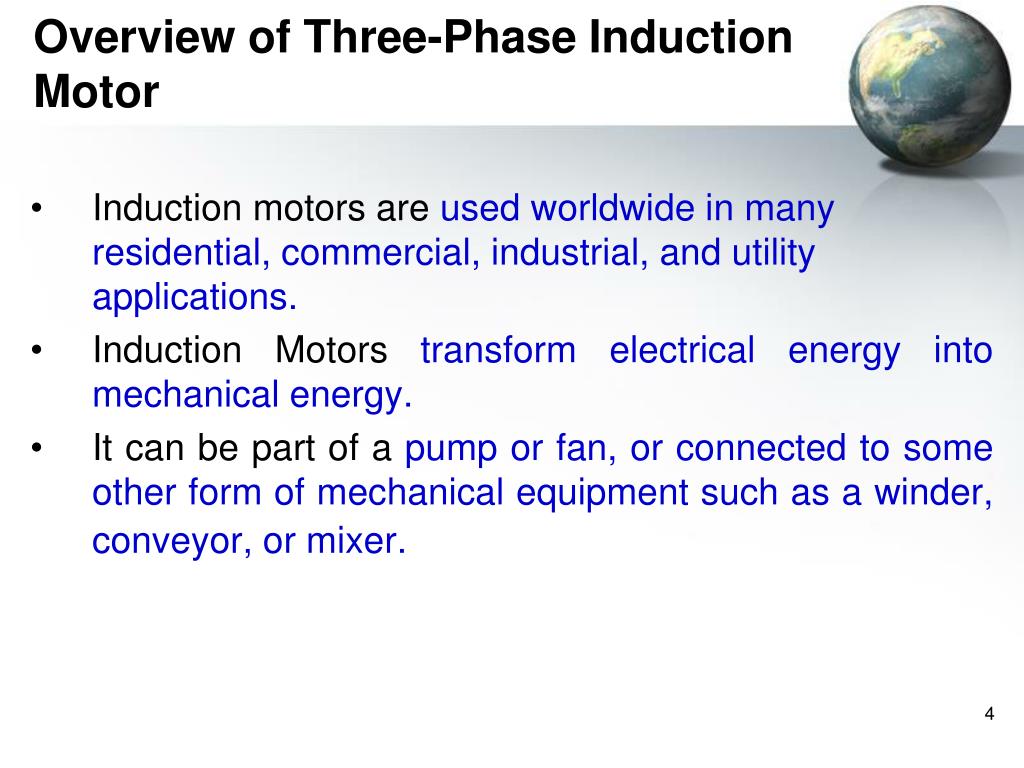 Overview of Three-Phase Induction Motor

• Induction motors are used worldwide in many residential, commercial, industrial, and utility applications.
• Induction Motors transform electrical energy into mechanical energy.
• It can be part of a pump or fan, or connected to some other form of mechanical equipment such as a winder, conveyor, or mixer.

4